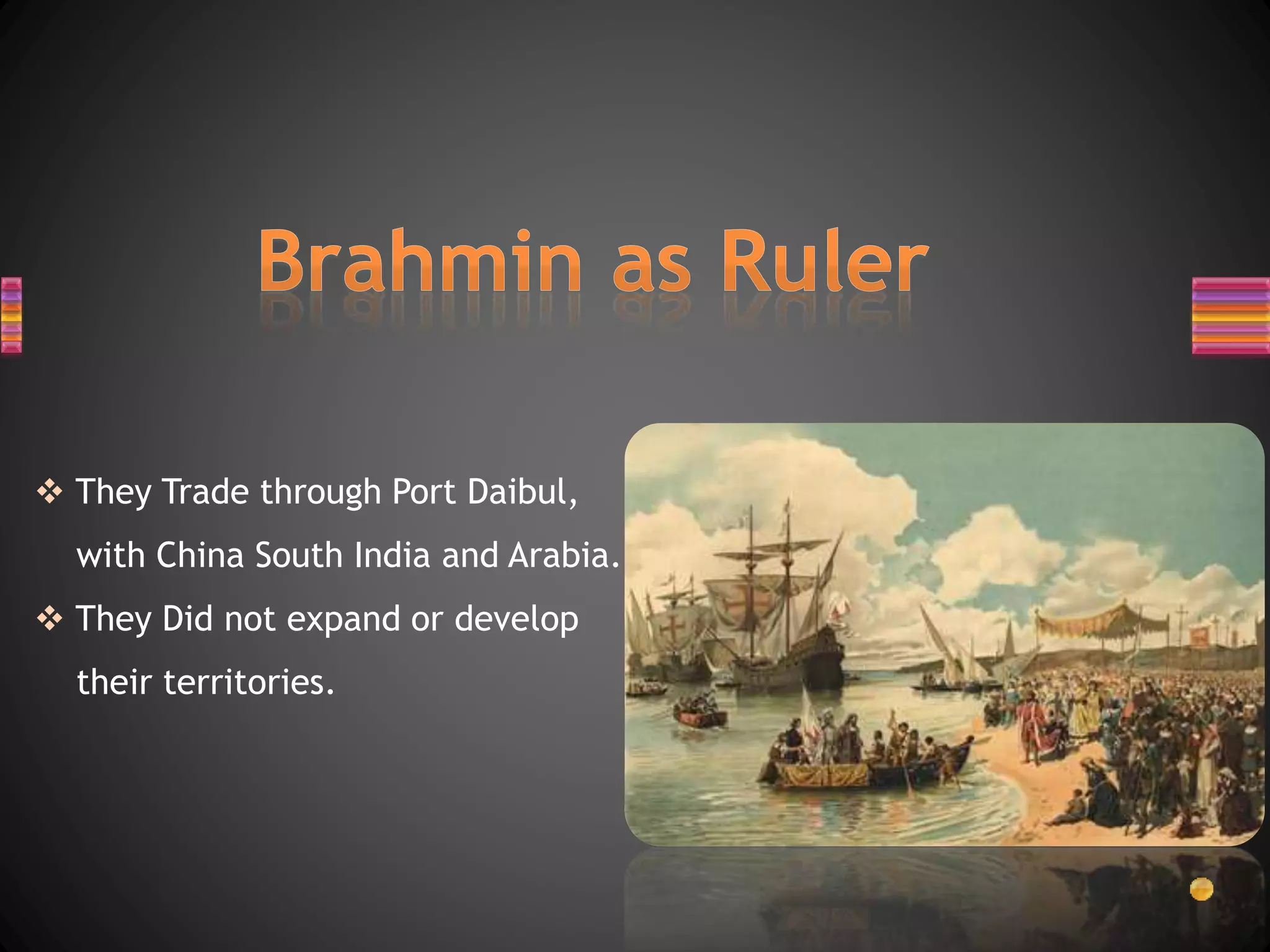 Brahmin as Ruler

❖ They Trade through Port Daibul, with China South India and Arabia.
❖ They Did not expand or develop their territories.